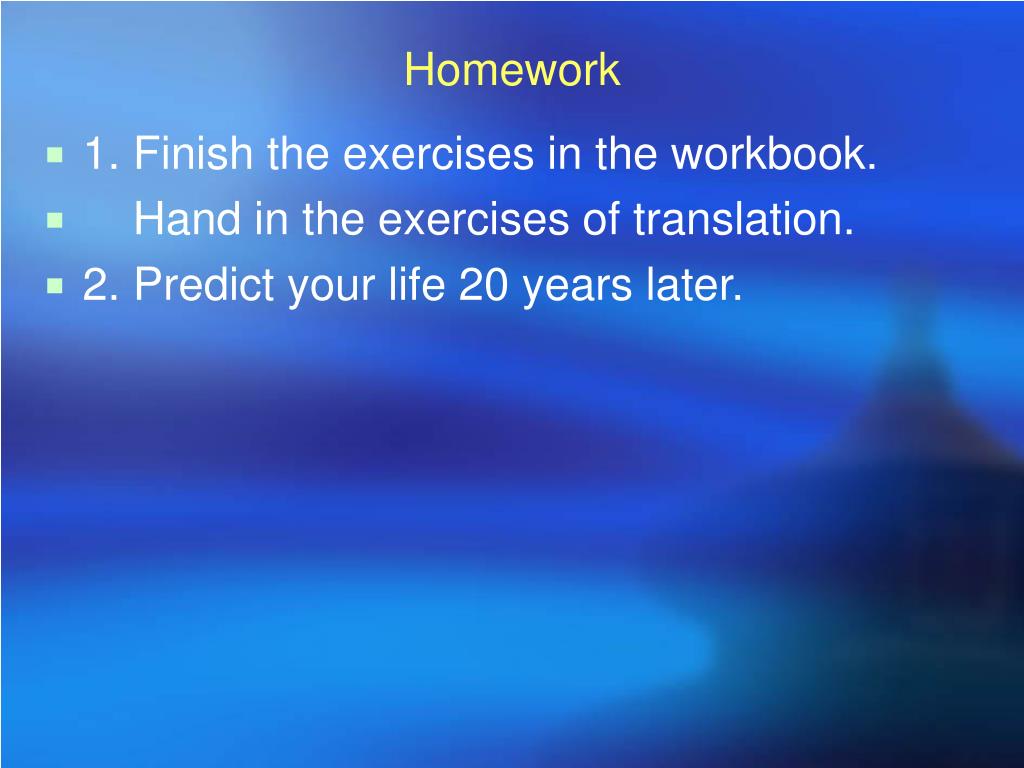 Homework

1. Finish the exercises in the workbook.

Hand in the exercises of translation.

2. Predict your life 20 years later.